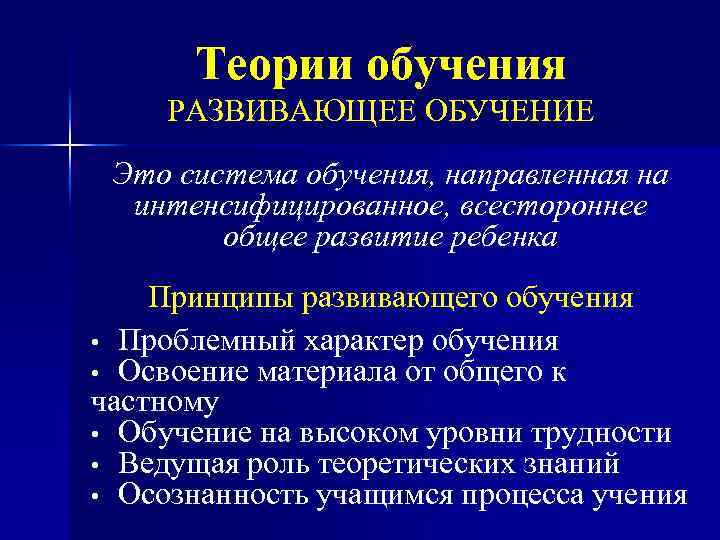 Теории обучения
РАЗВИВАЮЩЕЕ ОБУЧЕНИЕ

Это система обучения, направленная на интенсифицированное, всестороннее общее развитие ребенка

Принципы развивающего обучения

• Проблемный характер обучения
• Освоение материала от общего к частному
• Обучение на высоком уровни трудности
• Ведущая роль теоретических знаний
• Осознанность учащимся процесса учения